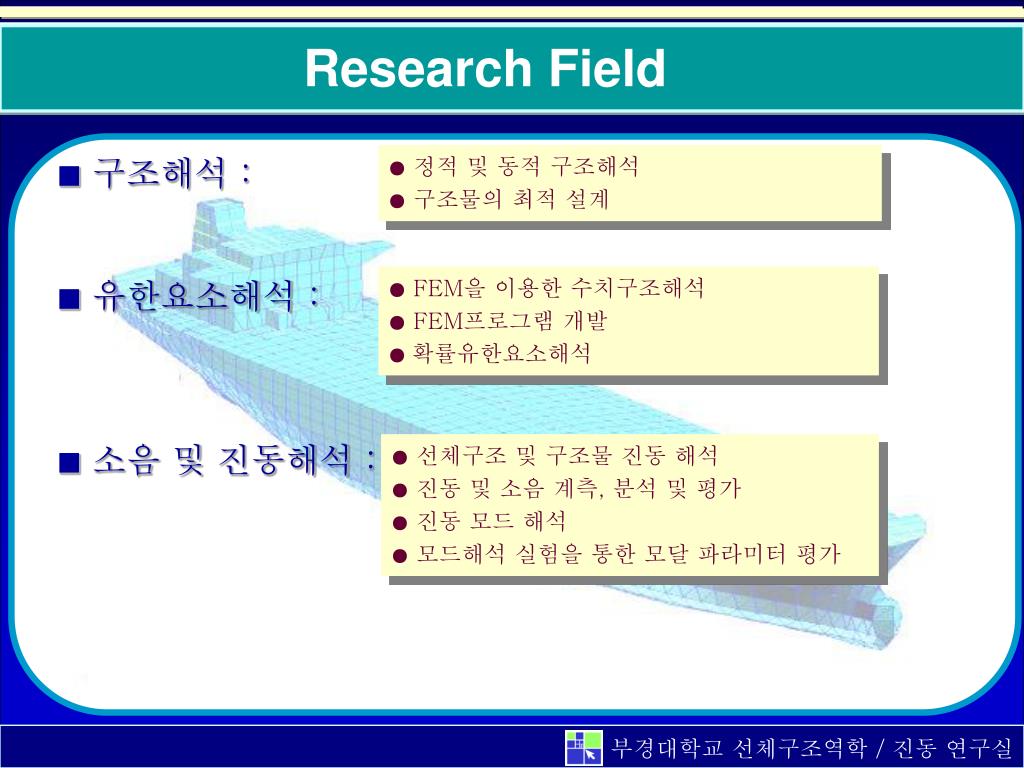 Research Field

■ 구조해석 :

● 정적 및 동적 구조해석
● 구조물의 최적 설계

■ 유한요소해석 :

● FEM을 이용한 수치구조해석
● FEM프로그램 개발
● 확률유한요소해석

■ 소음 및 진동해석 :

● 선체구조 및 구조물 진동 해석
● 진동 및 소음 계측, 분석 및 평가
● 진동 모드 해석
● 모드해석 실험을 통한 모달 파라미터 평가

부경대학교 선체구조역학 / 진동 연구실